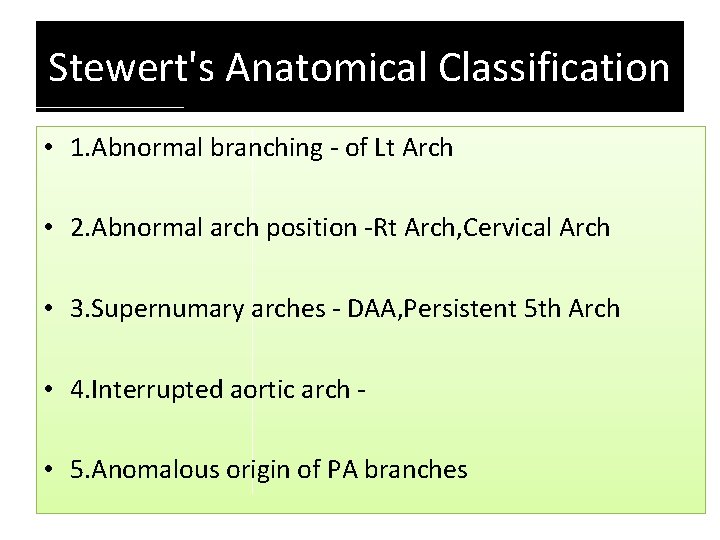 Stewert's Anatomical Classification

• 1.Abnormal branching - of Lt Arch

• 2.Abnormal arch position -Rt Arch,Cervical Arch

• 3.Supernumary arches - DAA,Persistent 5th Arch

• 4.Interrupted aortic arch -

• 5.Anomalous origin of PA branches